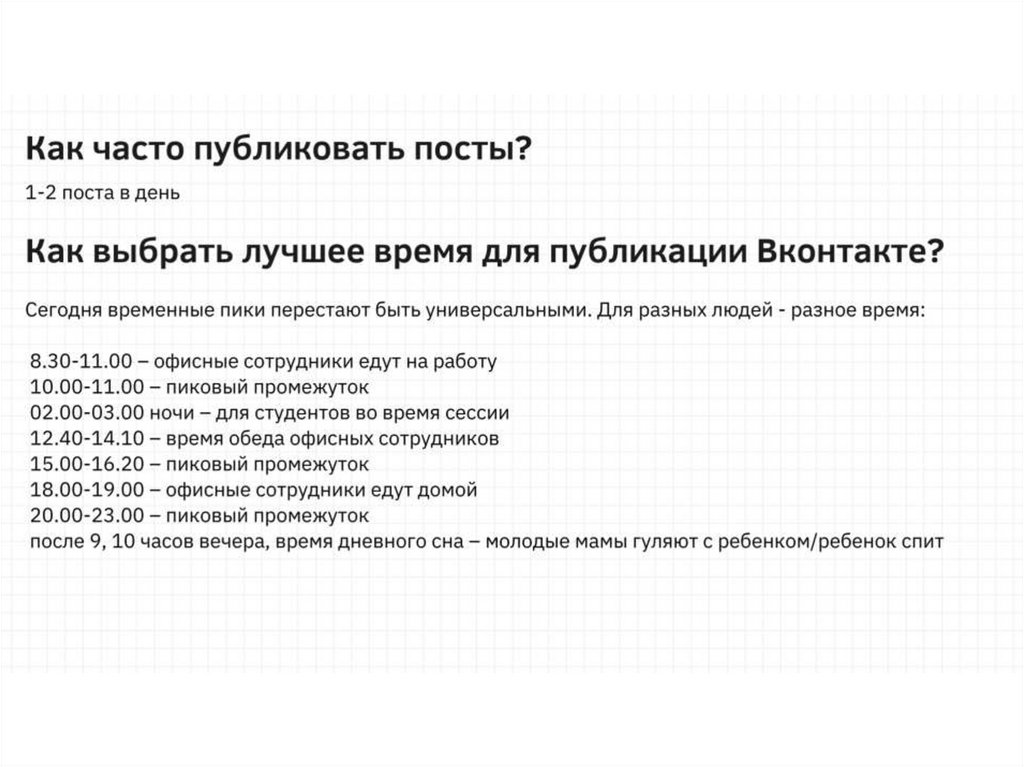 Как часто публиковать посты?

1-2 поста в день

Как выбрать лучшее время для публикации Вконтакте?

Сегодня временные пики перестают быть универсальными. Для разных людей - разное время:

8.30-11.00 – офисные сотрудники едут на работу
10.00-11.00 – пиковый промежуток
02.00-03.00 ночи – для студентов во время сессии
12.40-14.10 – время обеда офисных сотрудников
15.00-16.20 – пиковый промежуток
18.00-19.00 – офисные сотрудники едут домой
20.00-23.00 – пиковый промежуток
после 9, 10 часов вечера, время дневного сна – молодые мамы гуляют с ребенком/ребенок спит